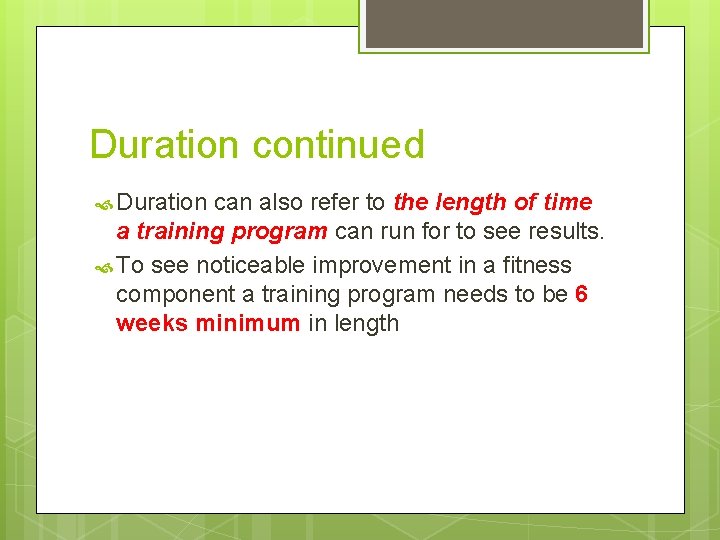 Duration continued

Duration can also refer to the length of time a training program can run for to see results.

To see noticeable improvement in a fitness component a training program needs to be 6 weeks minimum in length